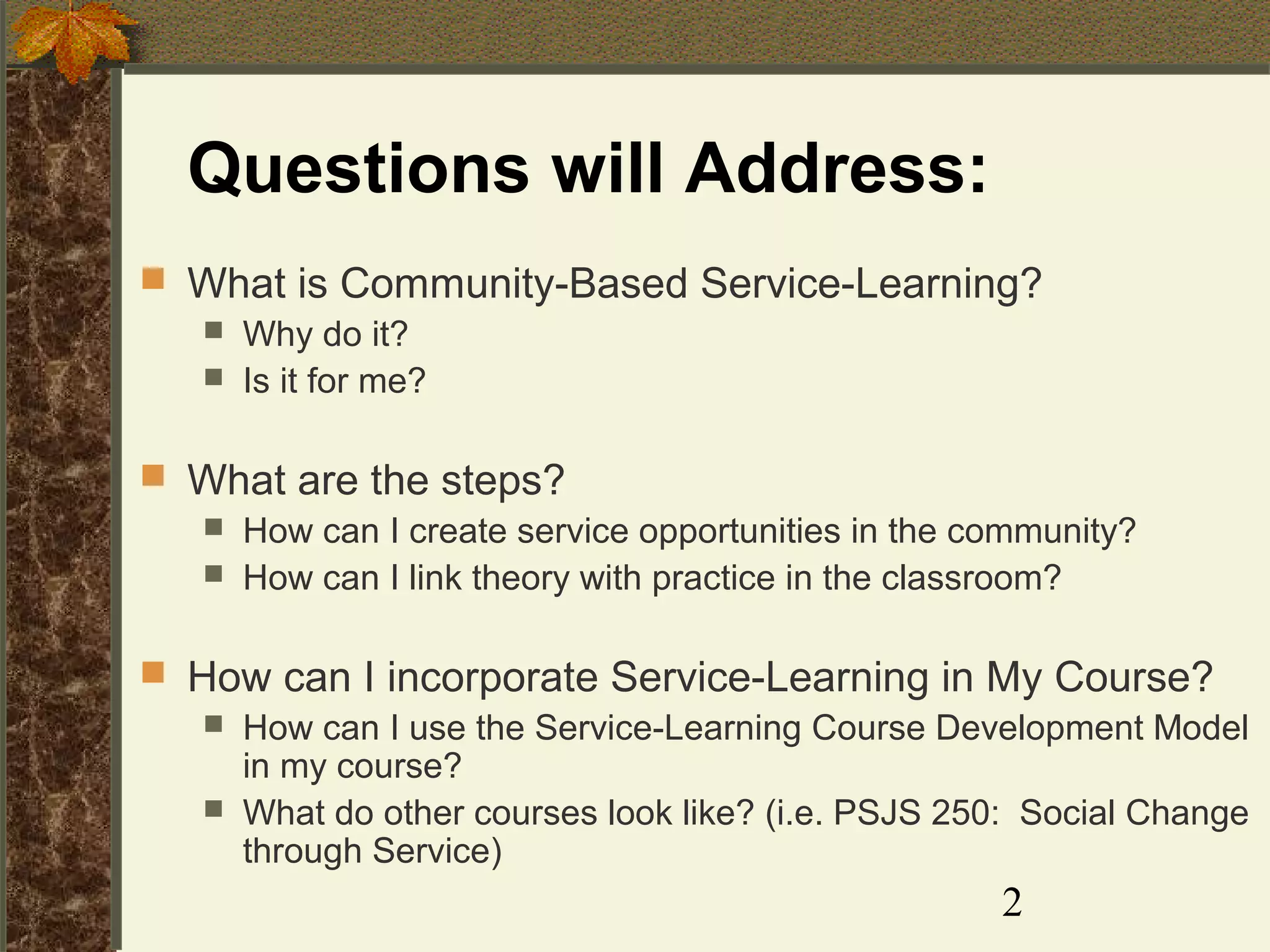 Questions will Address:

What is Community-Based Service-Learning?

Why do it?

Is it for me?

What are the steps?

How can I create service opportunities in the community?

How can I link theory with practice in the classroom?

How can I incorporate Service-Learning in My Course?

How can I use the Service-Learning Course Development Model in my course?

What do other courses look like? (i.e. PSJS 250:  Social Change through Service)

2